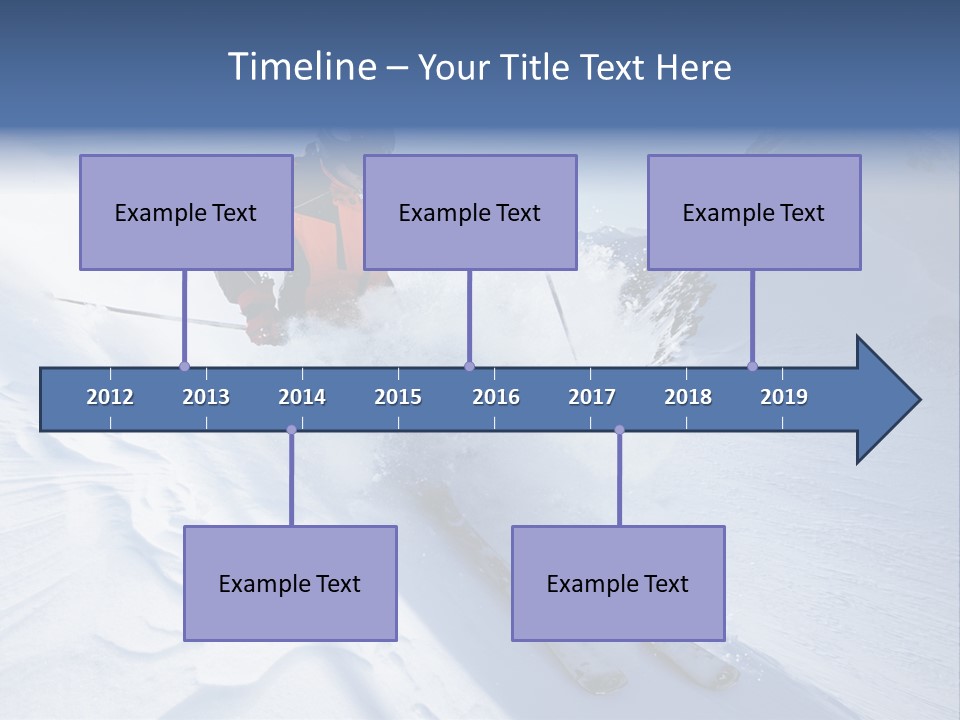 Timeline – Your Title Text Here

Example Text

Example Text

Example Text

2012 2013 2014 2015 2016 2017 2018 2019

Example Text

Example Text